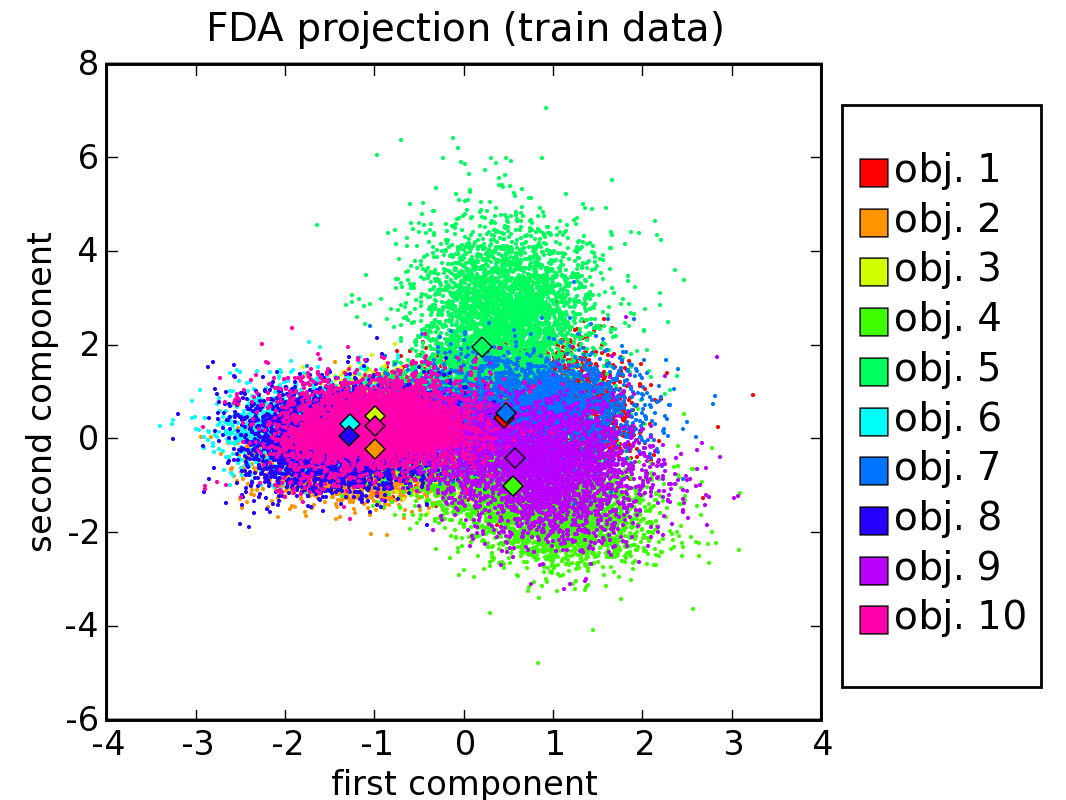 FDA projection (train data)

8
6
4
2
0
-2
-4
-6

second component

-4 -3 -2 -1 0 1 2 3 4

first component

obj. 1
obj. 2
obj. 3
obj. 4
obj. 5
obj. 6
obj. 7
obj. 8
obj. 9
obj. 10